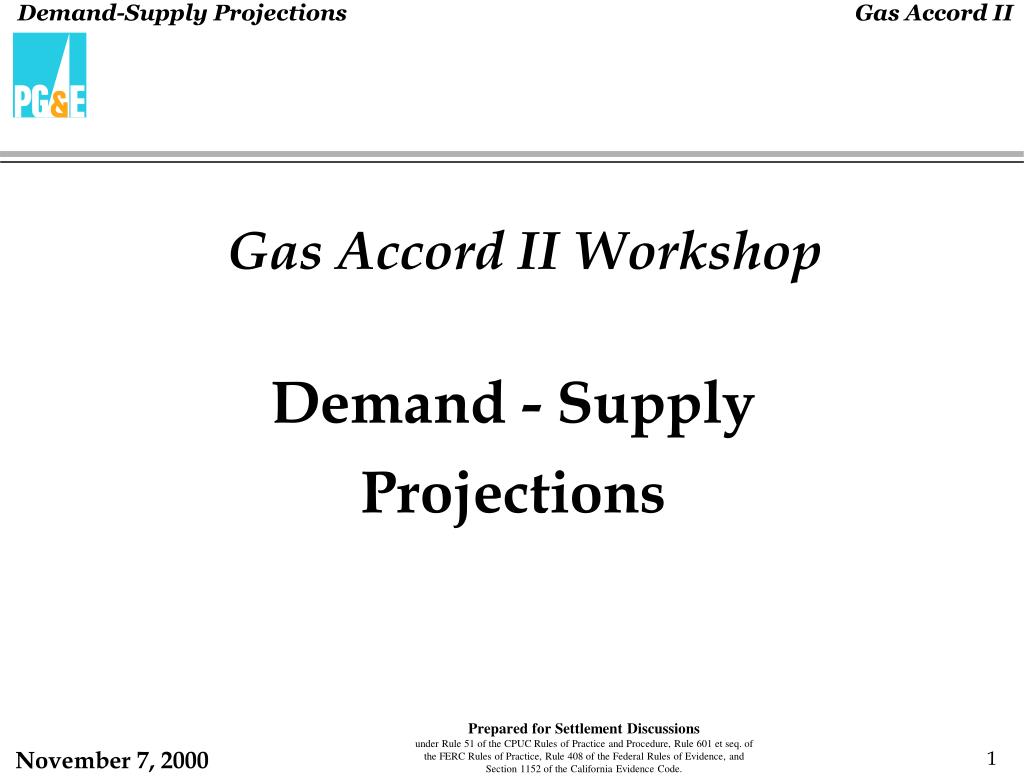 Demand-Supply Projections

Gas Accord II

PG&E

Gas Accord II Workshop

Demand - Supply Projections

November 7, 2000

Prepared for Settlement Discussions
under Rule 51 of the CPUC Rules of Practice and Procedure, Rule 601 et seq. of the FERC Rules of Practice, Rule 408 of the Federal Rules of Evidence, and Section 1152 of the California Evidence Code.

1